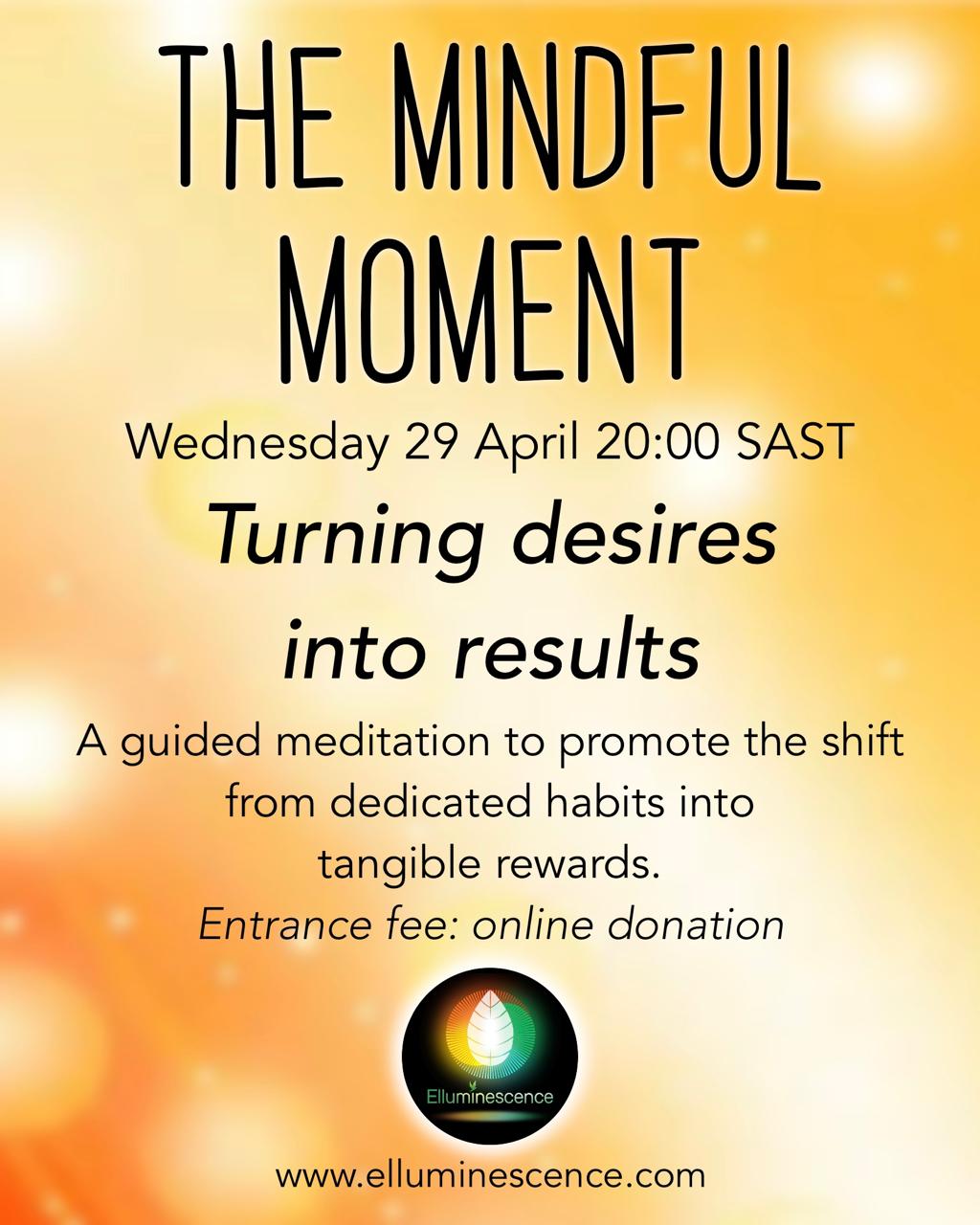 THE MINDFUL MOMENT

Wednesday 29 April 20:00 SAST

Turning desires into results

A guided meditation to promote the shift from dedicated habits into tangible rewards.

Entrance fee: online donation

Elluminescence

www.elluminescence.com